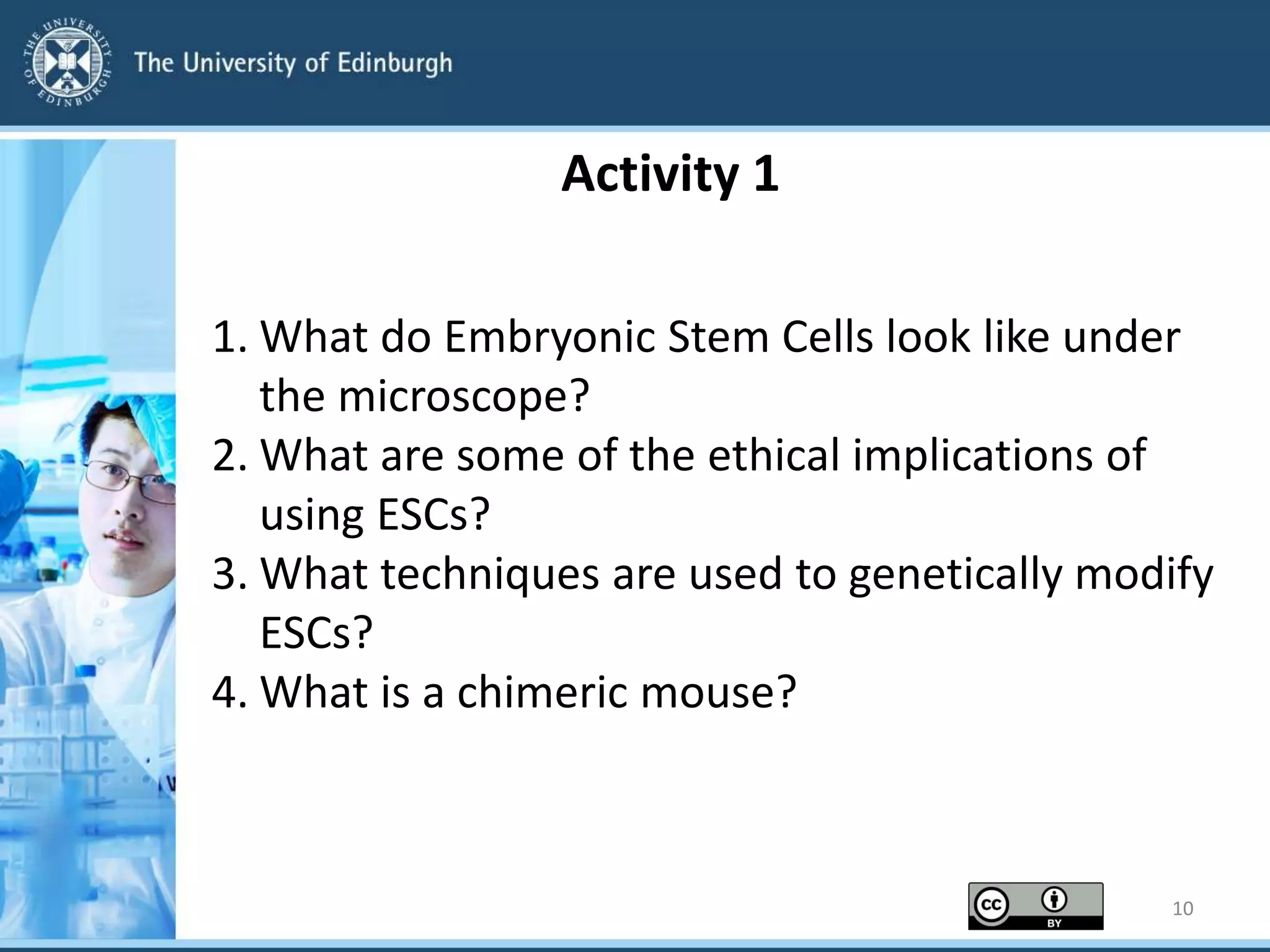 THE UNIVERSITY OF EDINBURGH

The University of Edinburgh

Activity 1

1. What do Embryonic Stem Cells look like under the microscope?
2. What are some of the ethical implications of using ESCs?
3. What techniques are used to genetically modify ESCs?
4. What is a chimeric mouse?

cc BY

10